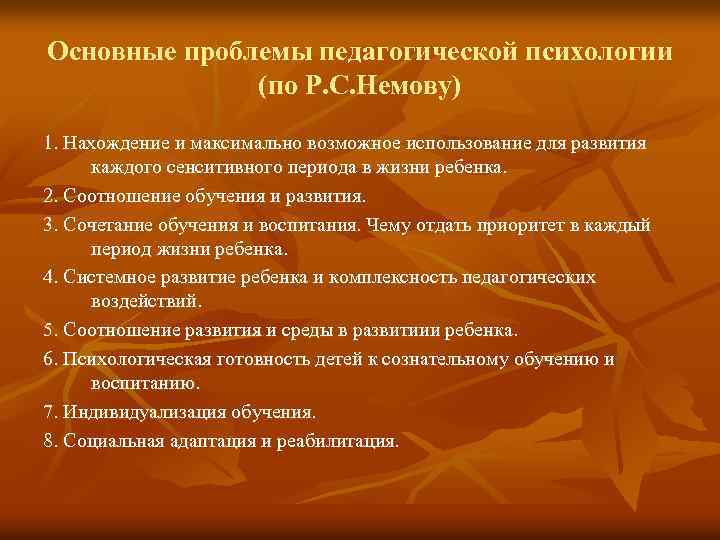 Основные проблемы педагогической психологии (по Р.С.Немову)

1. Нахождение и максимально возможное использование для развития каждого сенситивного периода в жизни ребенка.

2. Соотношение обучения и развития.

3. Сочетание обучения и воспитания. Чему отдать приоритет в каждый период жизни ребенка.

4. Системное развитие ребенка и комплексность педагогических воздействий.

5. Соотношение развития и среды в развитиии ребенка.

6. Психологическая готовность детей к сознательному обучению и воспитанию.

7. Индивидуализация обучения.

8. Социальная адаптация и реабилитация.